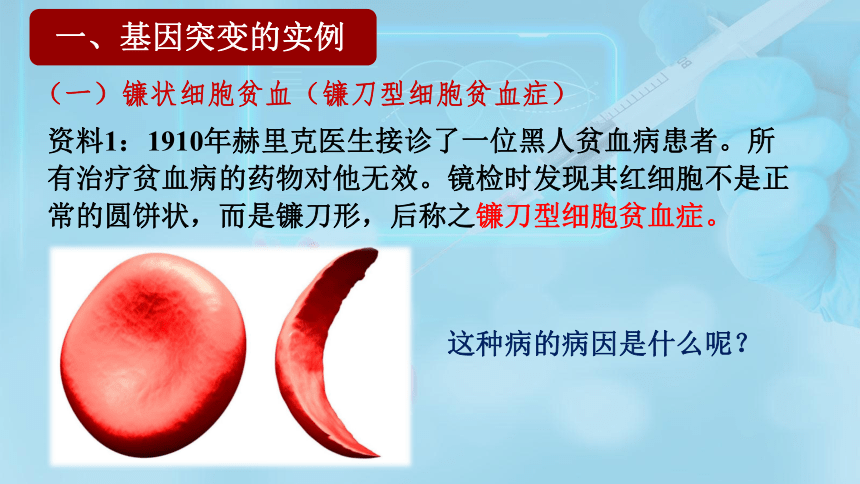 一、基因突变的实例

（一）镰状细胞贫血（镰刀型细胞贫血症）

资料1：1910年赫里克医生接诊了一位黑人贫血病患者。所有治疗贫血病的药物对他无效。镜检时发现其红细胞不是正常的圆饼状，而是镰刀形，后称之镰刀型细胞贫血症。

这种病的病因是什么呢？